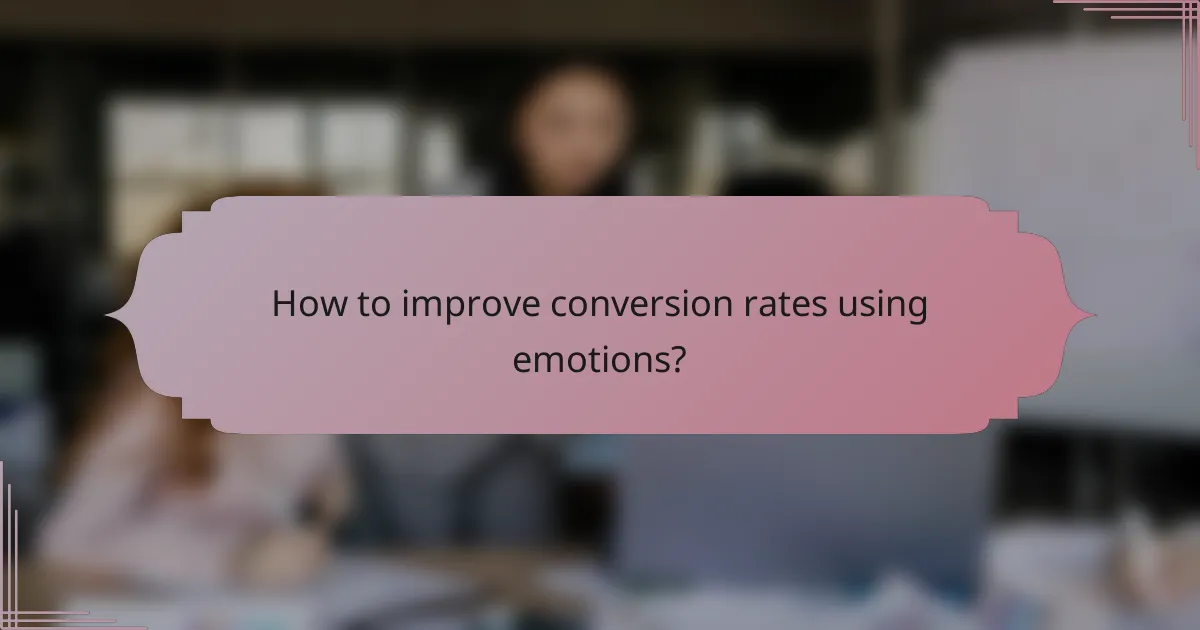 How to improve conversion rates using emotions?